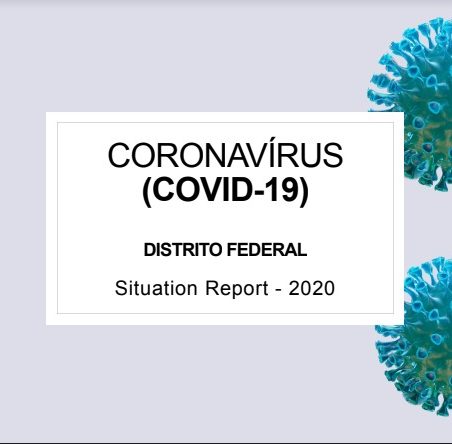 CORONAVÍRUS
(COVID-19)

DISTRITO FEDERAL

Situation Report - 2020